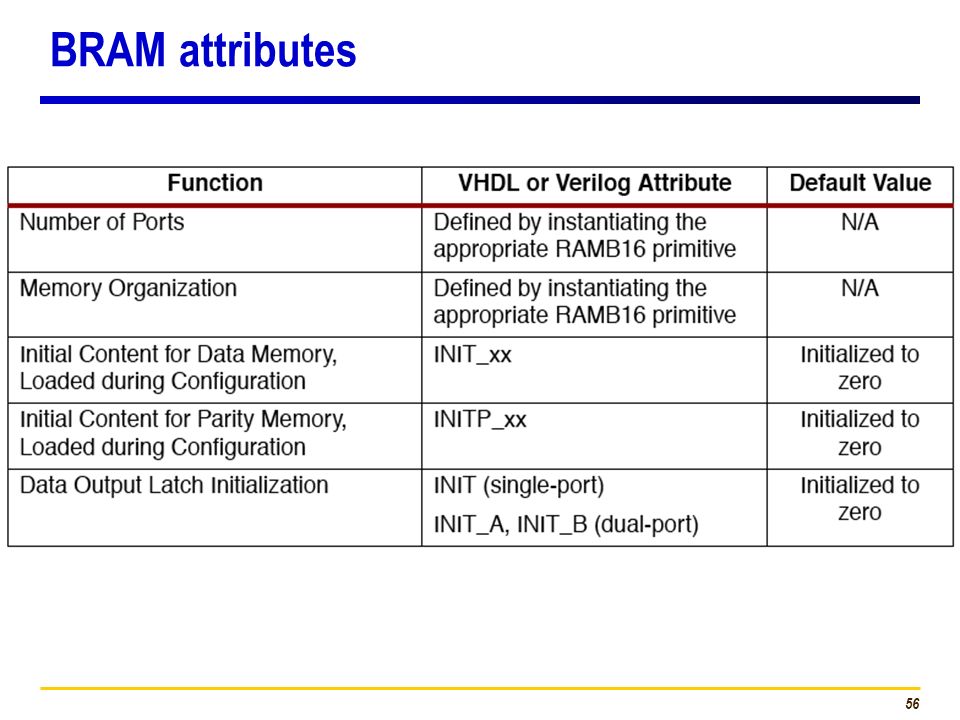 BRAM attributes

| Function | VHDL or Verilog Attribute | Default Value |
|---|---|---|
| Number of Ports | Defined by instantiating the appropriate RAMB16 primitive | N/A |
| Memory Organization | Defined by instantiating the appropriate RAMB16 primitive | N/A |
| Initial Content for Data Memory, Loaded during Configuration | INIT_xx | Initialized to zero |
| Initial Content for Parity Memory, Loaded during Configuration | INITP_xx | Initialized to zero |
| Data Output Latch Initialization | INIT (single-port) INIT_A, INIT_B (dual-port) | Initialized to zero |

56